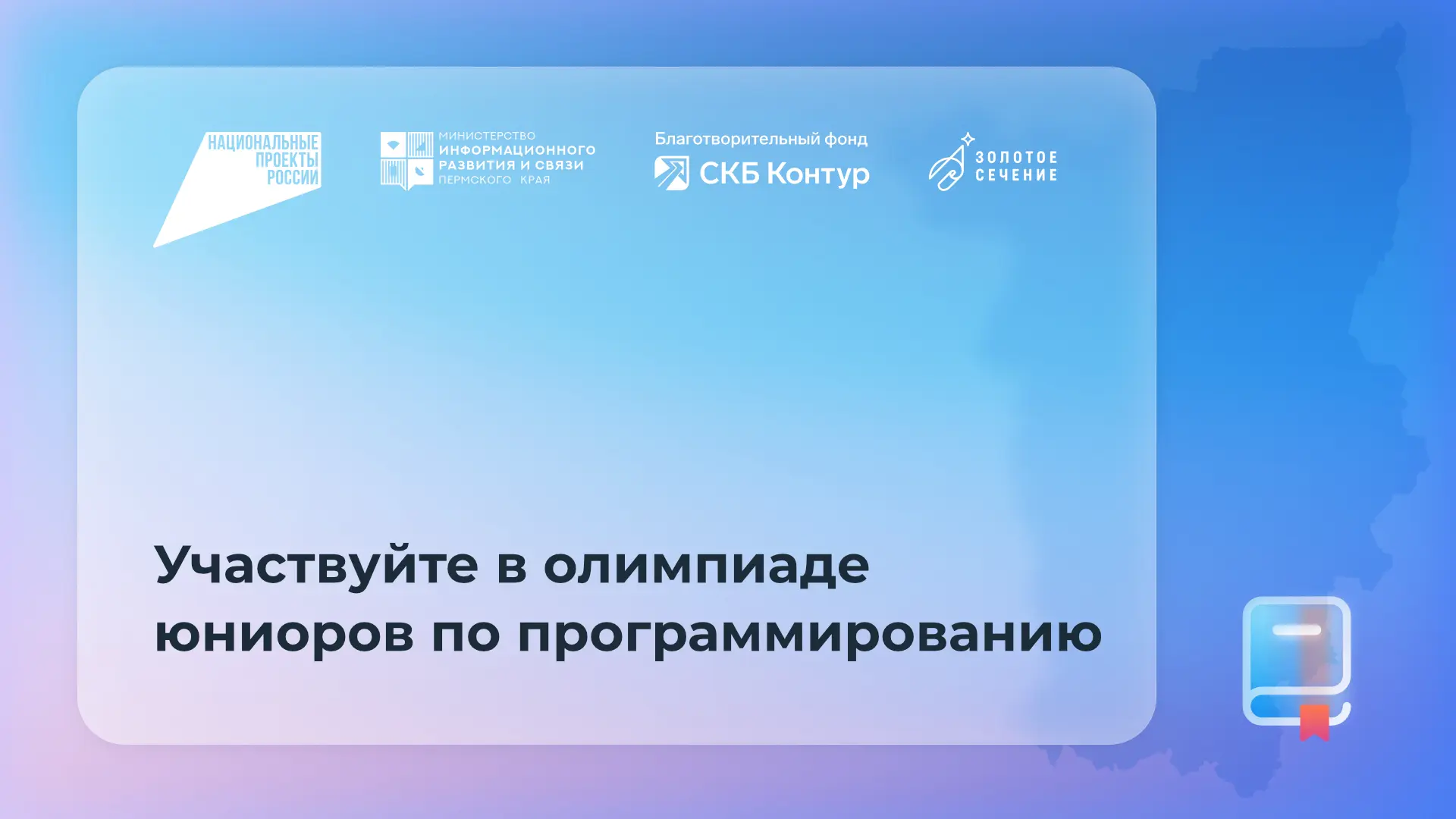 НАЦИОНАЛЬНЫЕ ПРОЕКТЫ РОССИИ

МИНИСТЕРСТВО ИНФОРМАЦИОННОГО РАЗВИТИЯ И СВЯЗИ ПЕРМСКОГО КРАЯ

Благотворительный фонд СКБ Контур

ЗОЛОТОЕ СЕЧЕНИЕ

Участвуйте в олимпиаде юниоров по программированию